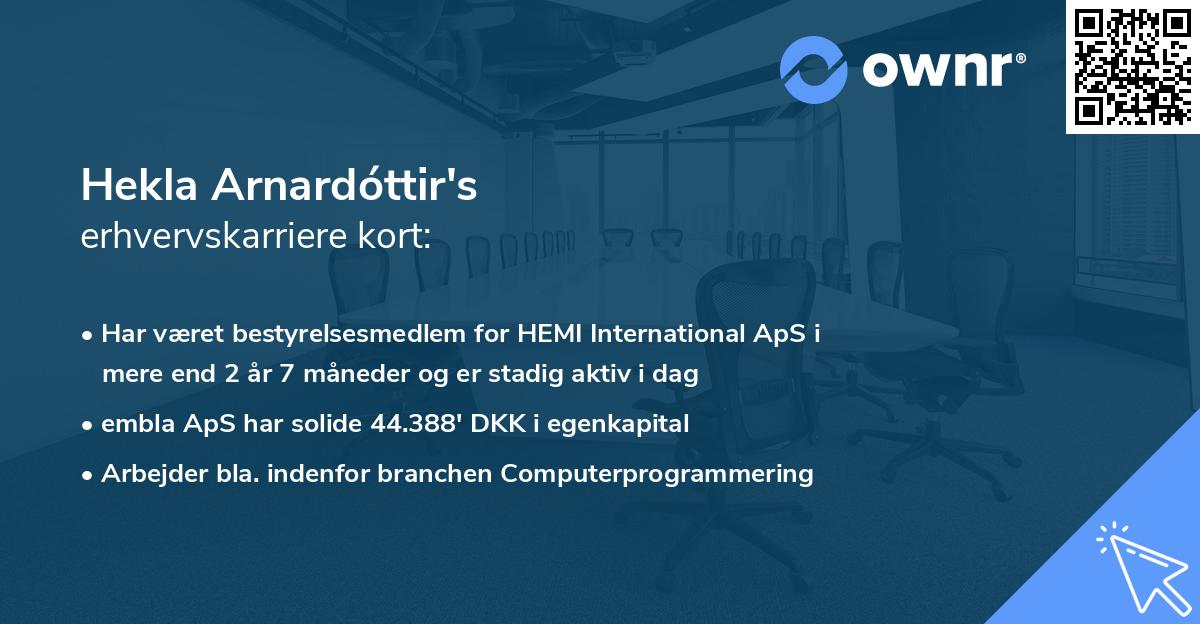 ownr®

Hekla Arnardóttir's
erhvervskarriere kort:

• Har været bestyrelsesmedlem for HEMI International ApS i mere end 2 år 7 måneder og er stadig aktiv i dag
• embla ApS har solide 44.388' DKK i egenkapital
• Arbejder bla. indenfor branchen Computerprogrammering